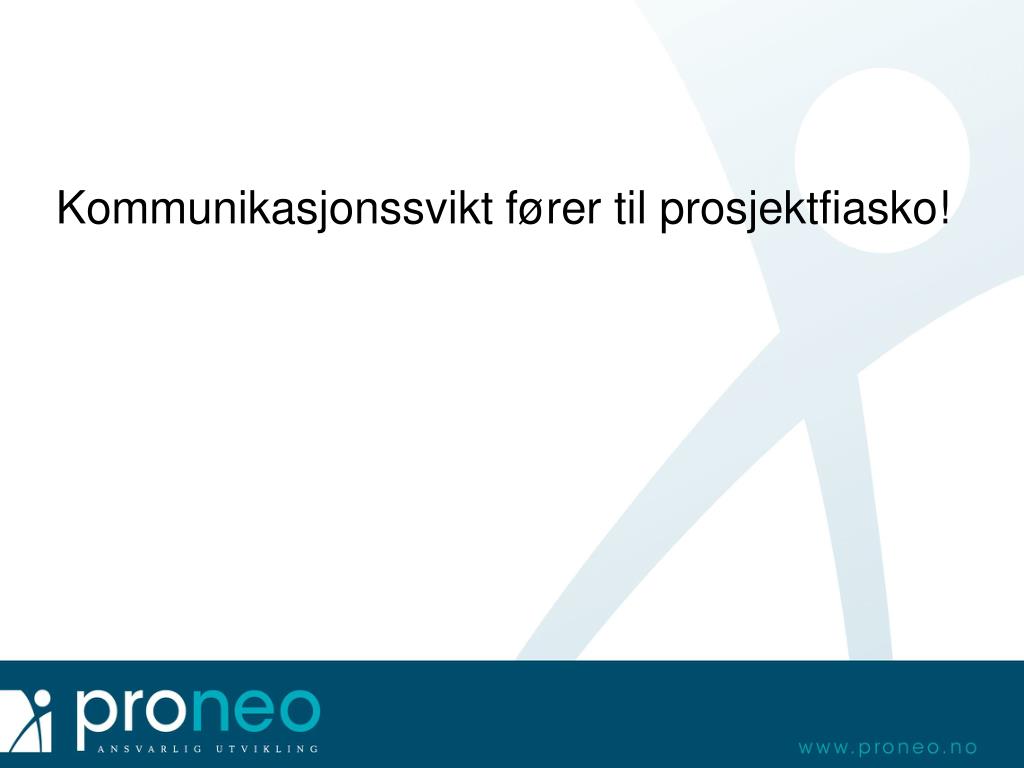 Kommunikasjonssvikt fører til prosjektfiasko!

proneo
ANSVARLIG UTVIKLING

www.proneo.no